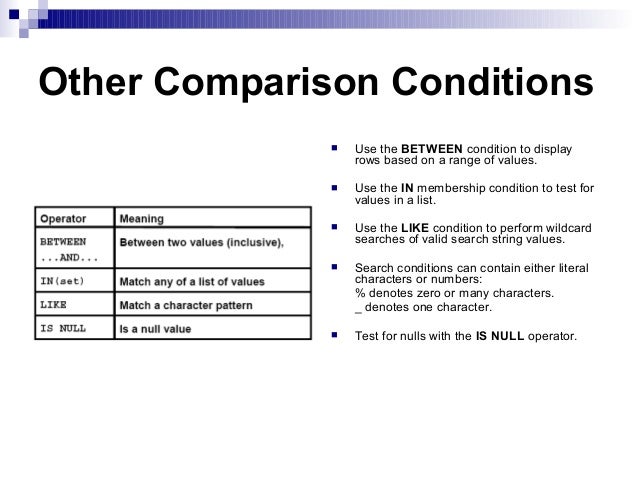 Other Comparison Conditions

| Operator | Meaning |
|---|---|
| BETWEEN ...AND... | Between two values (inclusive), |
| IN(set) | Match any of a list of values |
| LIKE | Match a character pattern |
| IS NULL | Is a null value |

Use the BETWEEN condition to display rows based on a range of values.

Use the IN membership condition to test for values in a list.

Use the LIKE condition to perform wildcard searches of valid search string values.

Search conditions can contain either literal characters or numbers:
% denotes zero or many characters.
_ denotes one character.

Test for nulls with the IS NULL operator.